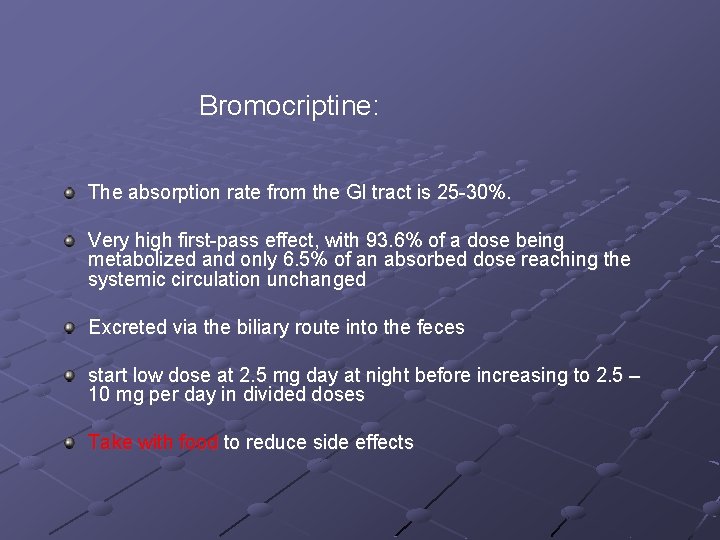 Bromocriptine:

The absorption rate from the GI tract is 25-30%.

Very high first-pass effect, with 93.6% of a dose being metabolized and only 6.5% of an absorbed dose reaching the systemic circulation unchanged

Excreted via the biliary route into the feces

start low dose at 2.5 mg day at night before increasing to 2.5 – 10 mg per day in divided doses

Take with food to reduce side effects